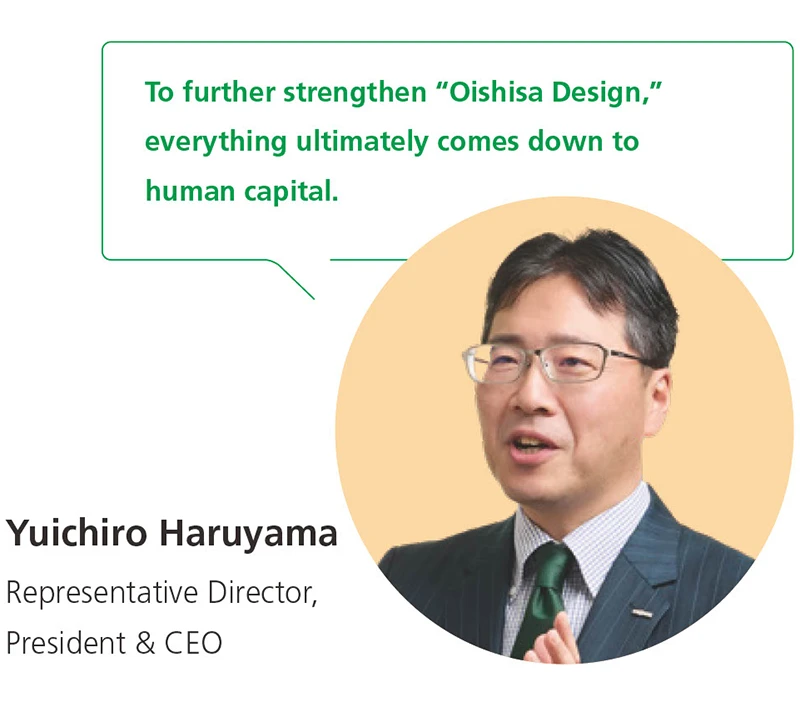 To further strengthen “Oishisa Design,” everything ultimately comes down to human capital.

Yuichiro Haruyama

Representative Director, President & CEO